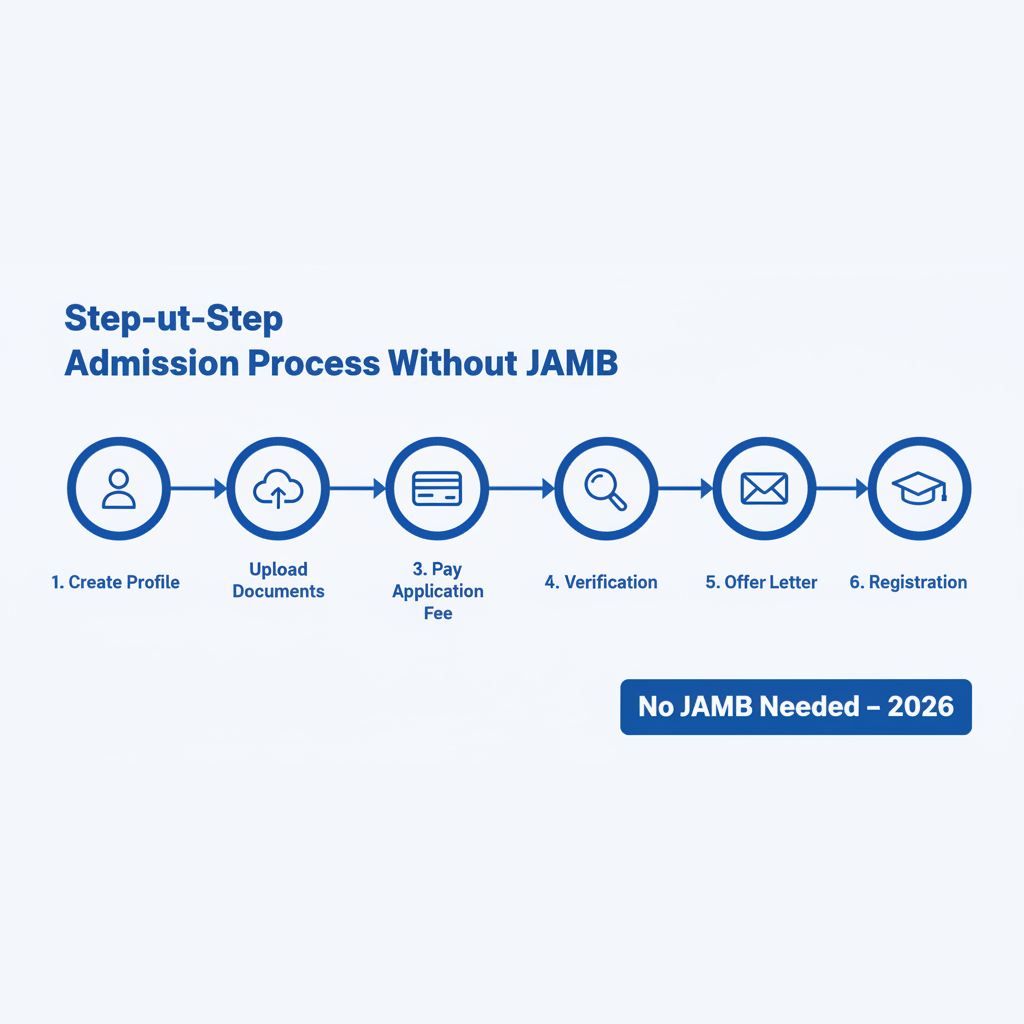 Step-ut-Step
Admission Process Without JAMB

1. Create Profile

Upload Documents

3. Pay Application Fee

4. Verification

5. Offer Letter

6. Registration

No JAMB Needed – 2026